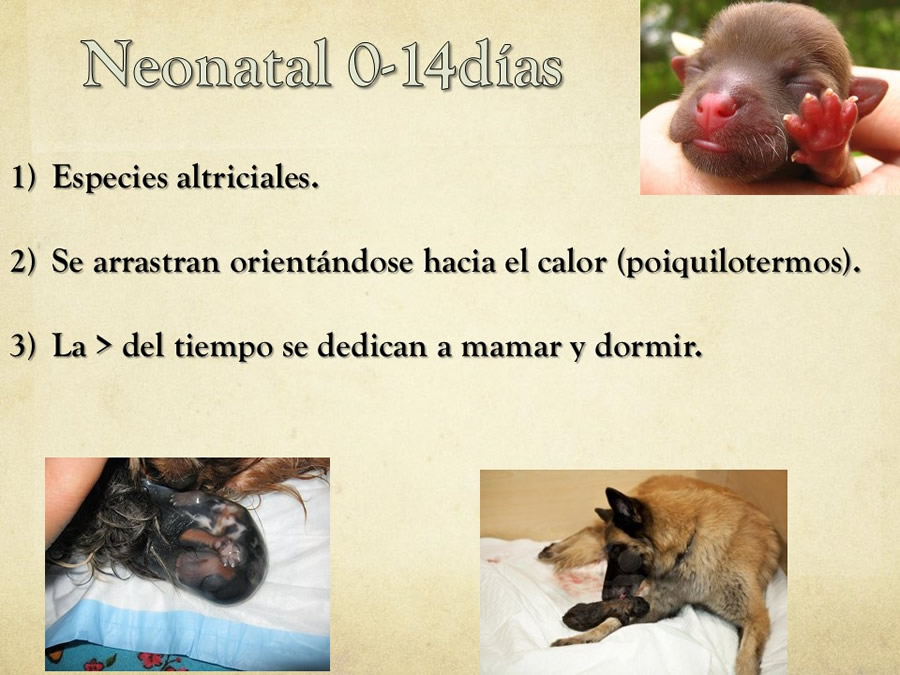 Neonatal 0-14días

1) Especies altriciales.

2) Se arrastran orientándose hacia el calor (poiquilotermos).

3) La > del tiempo se dedican a mamar y dormir.